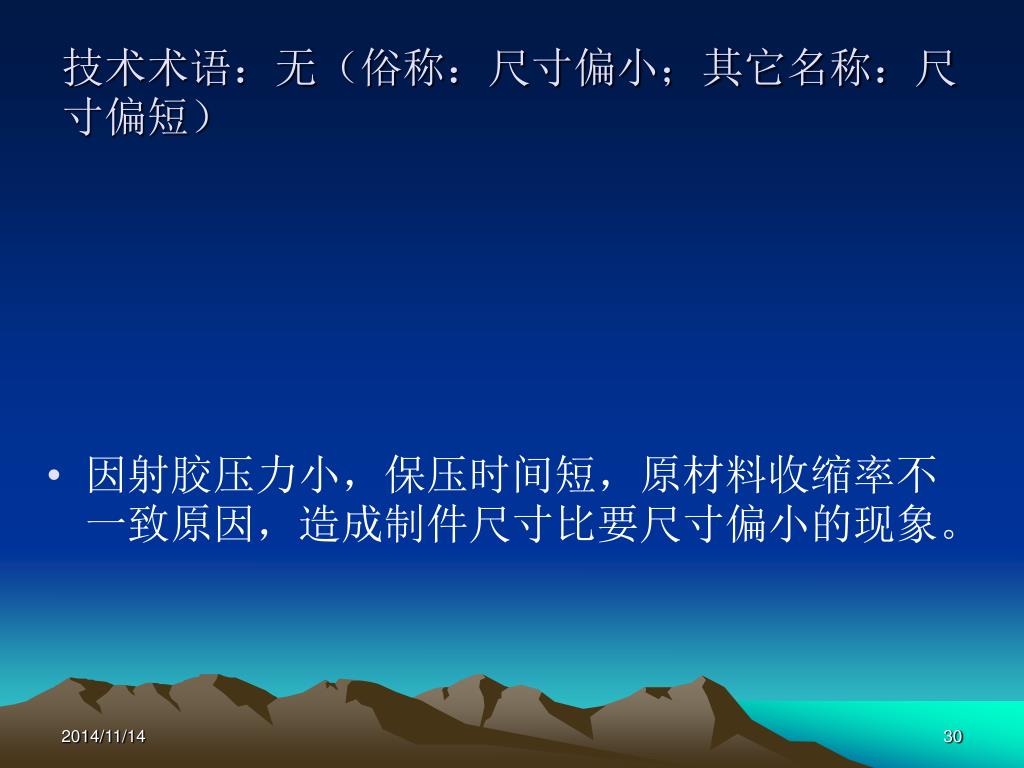 技术术语：无（俗称：尺寸偏小；其它名称：尺寸偏短）

• 因射胶压力小，保压时间短，原材料收缩率不一致原因，造成制件尺寸比要尺寸偏小的现象。

2014/11/14

30